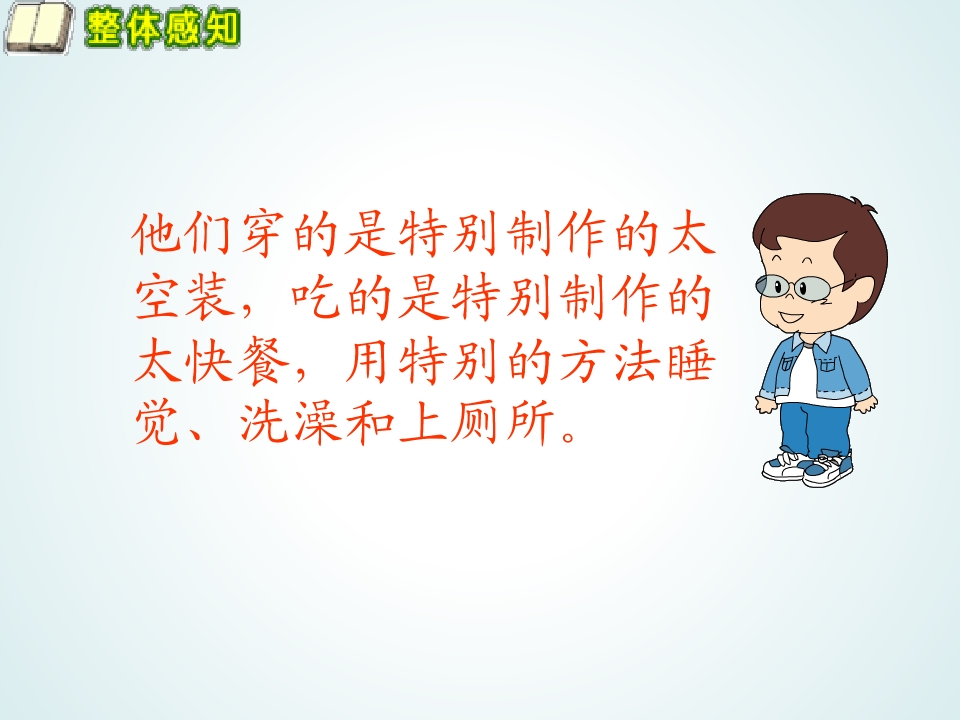 整体感知

他们穿的是特别制作的太空装，吃的是特别制作的太快餐，用特别的方法睡觉、洗澡和上厕所。